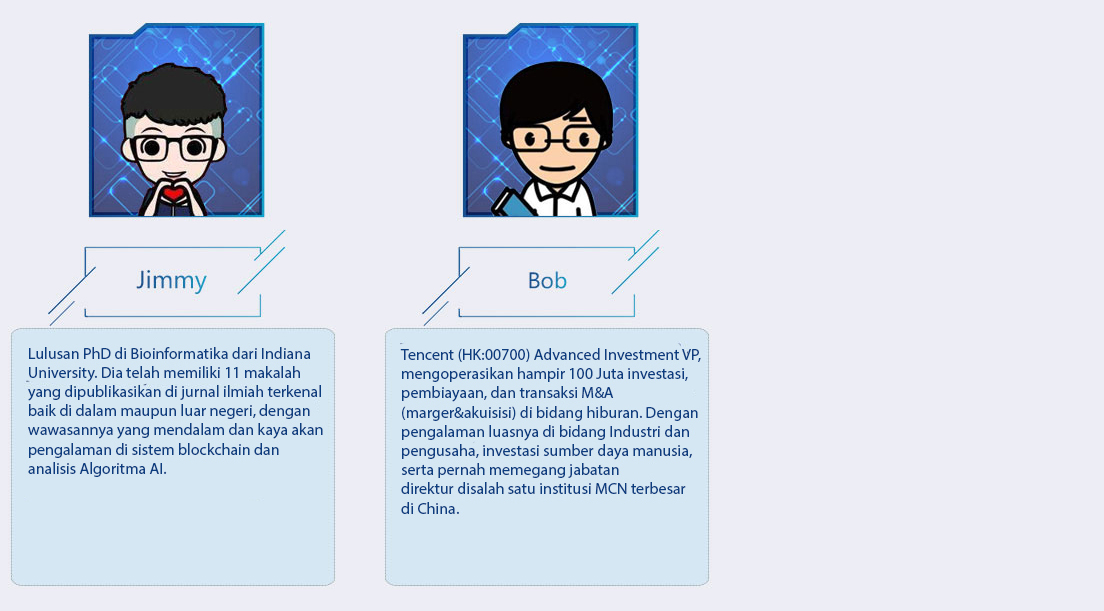 Jimmy

Lulusan PhD di Bioinformatika dari Indiana University. Dia telah memiliki 11 makalah yang dipublikasikan di jurnal ilmiah terkenal baik di dalam maupun luar negeri, dengan wawasannya yang mendalam dan kaya akan pengalaman di sistem blockchain dan analisis Algoritma AI.

Bob

Tencent (HK:00700) Advanced Investment VP, mengoperasikan hampir 100 Juta investasi, pembiayaan, dan transaksi M&A (marger&akuisisi) di bidang hiburan. Dengan pengalaman luasnya di bidang Industri dan pengusaha, investasi sumber daya manusia, serta pernah memegang jabatan direktur disalah satu institusi MCN terbesar di China.